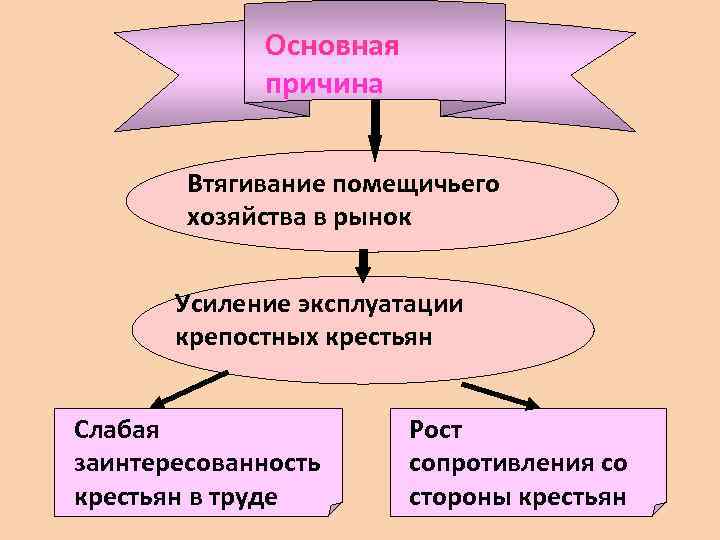 Основная причина

Втягивание помещичьего хозяйства в рынок

Усиление эксплуатации крепостных крестьян

Слабая заинтересованность крестьян в труде

Рост сопротивления со стороны крестьян